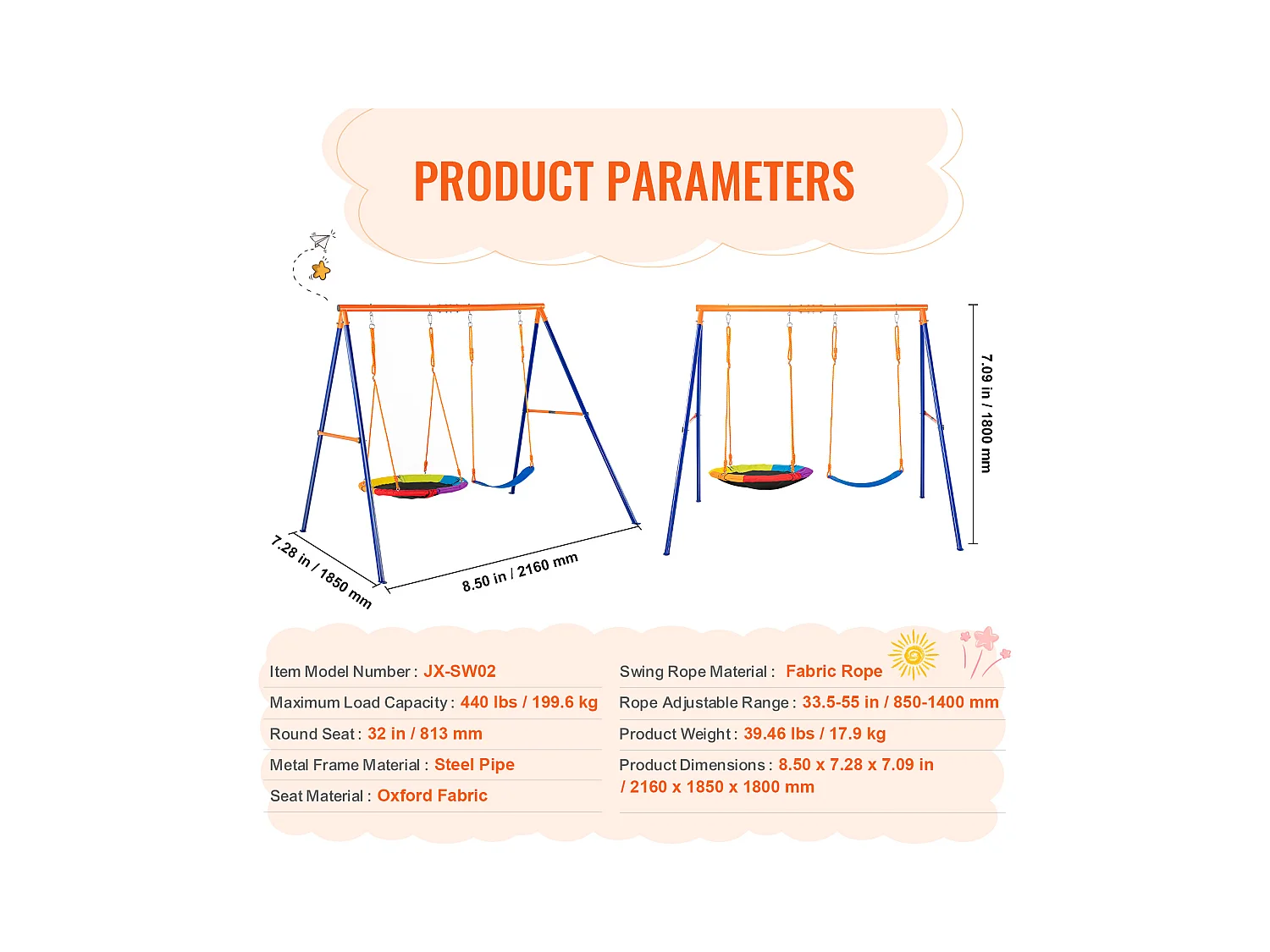 PRODUCT PARAMETERS

7.28 in / 1850 mm

8.50 in / 2160 mm

7.09 in / 1800 mm

Item Model Number : JX-SW02

Maximum Load Capacity : 440 lbs / 199.6 kg

Round Seat : 32 in / 813 mm

Metal Frame Material : Steel Pipe

Seat Material : Oxford Fabric

Swing Rope Material : Fabric Rope

Rope Adjustable Range : 33.5-55 in / 850-1400 mm

Product Weight : 39.46 lbs / 17.9 kg

Product Dimensions : 8.50 x 7.28 x 7.09 in / 2160 x 1850 x 1800 mm